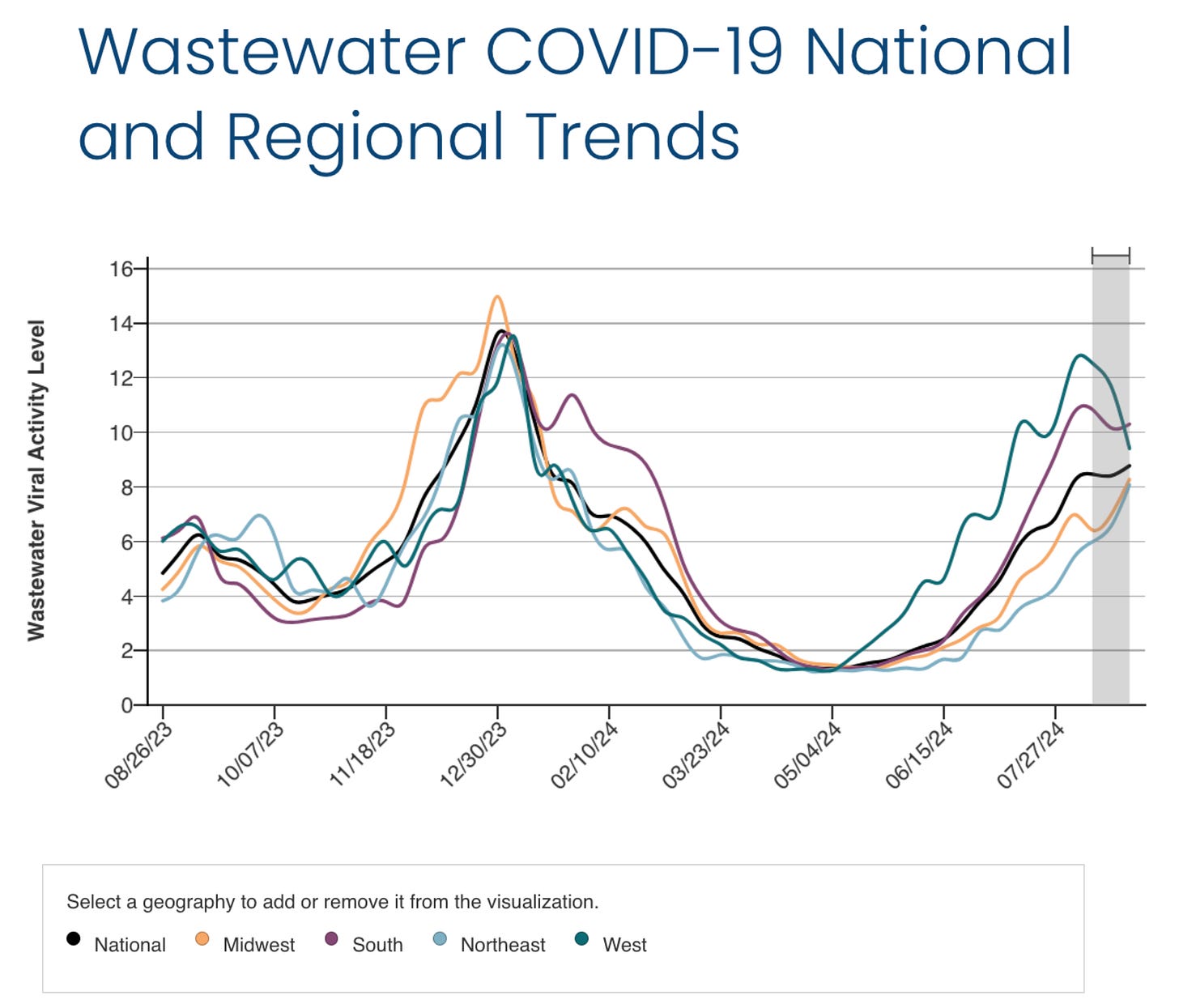 Wastewater COVID-19 National and Regional Trends

Wastewater Viral Activity Level

16
14
12
10
8
6
4
2
0

08/26/23
10/07/23
11/18/23
12/30/23
02/10/24
03/23/24
05/04/24
06/15/24
07/27/24

Select a geography to add or remove it from the visualization.

National Midwest South Northeast West